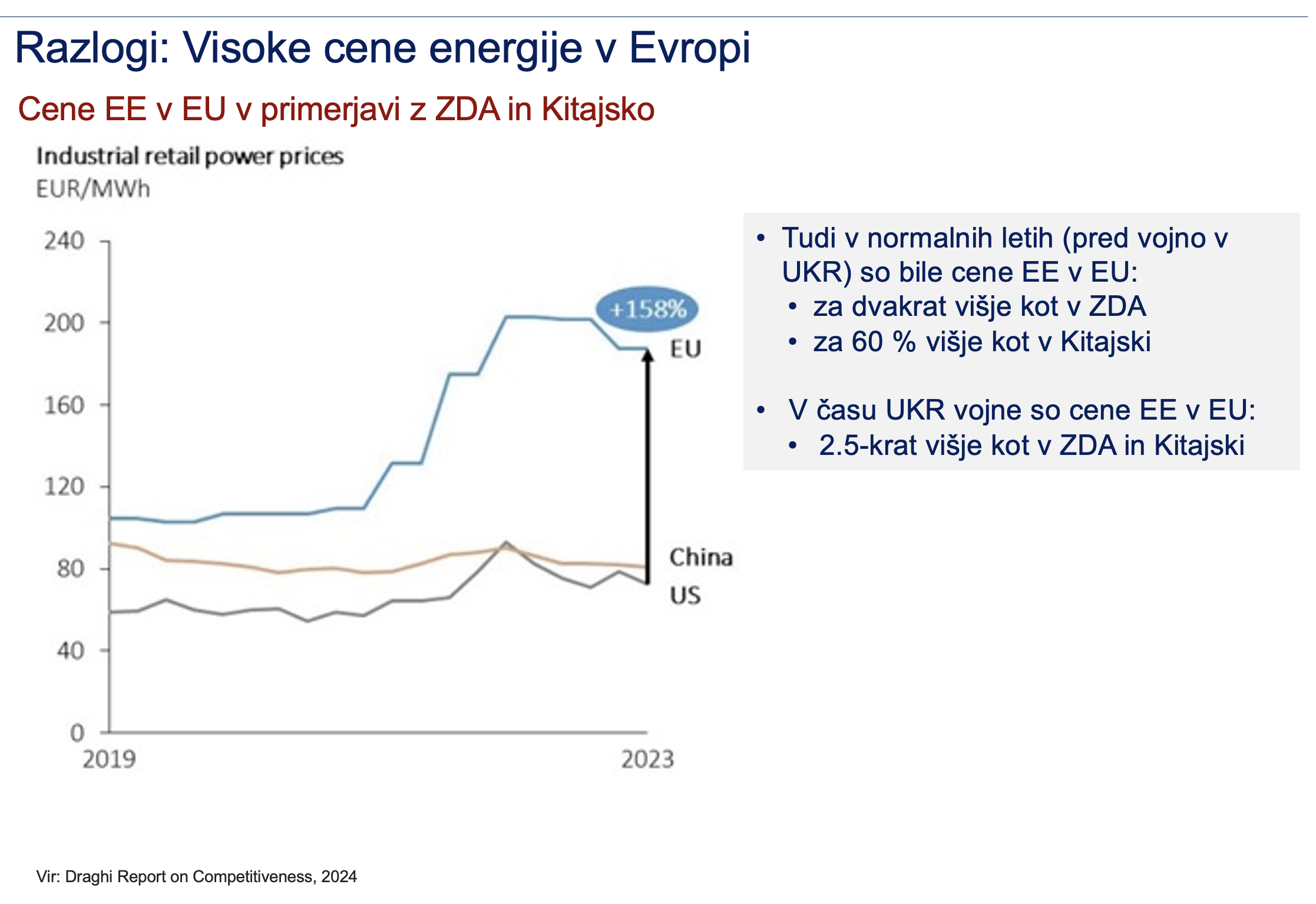 Razlogi: Visoke cene energije v Evropi

Cene EE v EU v primerjavi z ZDA in Kitajsko

Industrial retail power prices
EUR/MWh

240
200
160
120
80
40
0
2019
2023

+158%
EU
China
US

• Tudi v normalnih letih (pred vojno v UKR) so bile cene EE v EU:
  • za dvakrat višje kot v ZDA
  • za 60 % višje kot v Kitajski

• V času UKR vojne so cene EE v EU:
  • 2.5-krat višje kot v ZDA in Kitajski

Vir: Draghi Report on Competitiveness, 2024